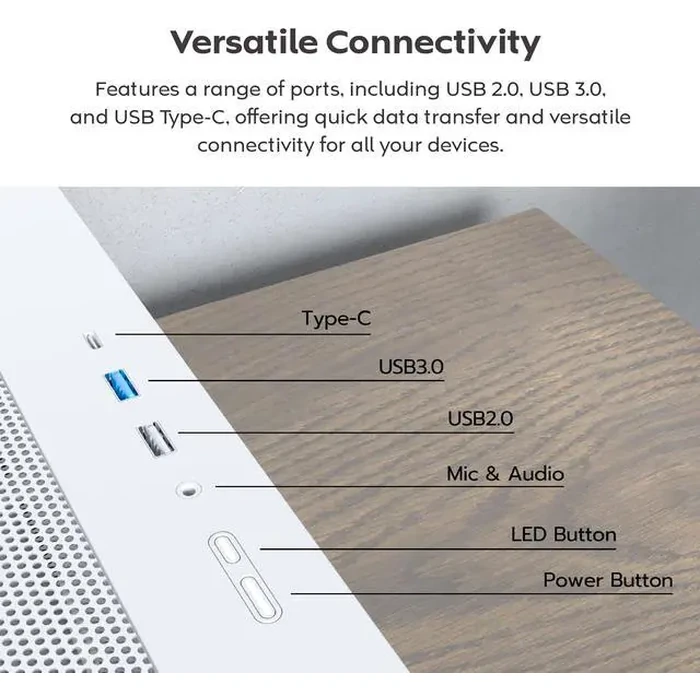 Versatile Connectivity

Features a range of ports, including USB 2.0, USB 3.0, and USB Type-C, offering quick data transfer and versatile connectivity for all your devices.

Type-C

USB3.0

USB2.0

Mic & Audio

LED Button

Power Button